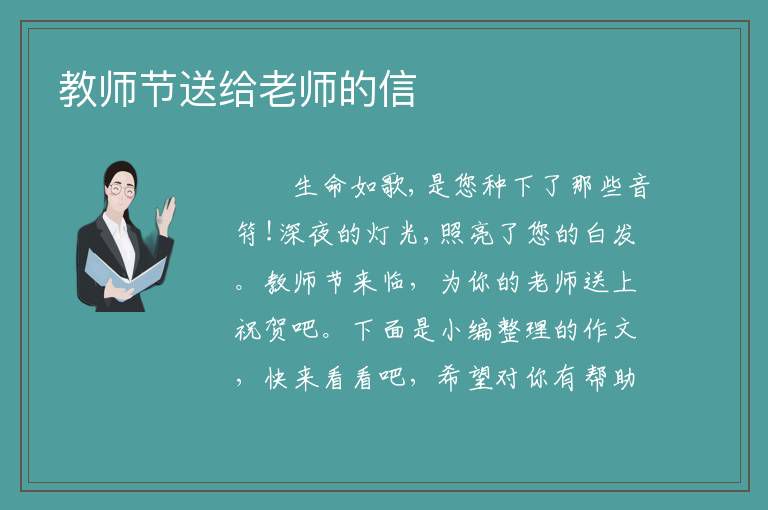 教师节送给老师的信

生命如歌，是您种下了那些音符！深夜的灯光，照亮了您的白发。教师节来临，为你的老师送上祝贺吧。下面是小编整理的作文，快来看看吧，希望对你有帮助